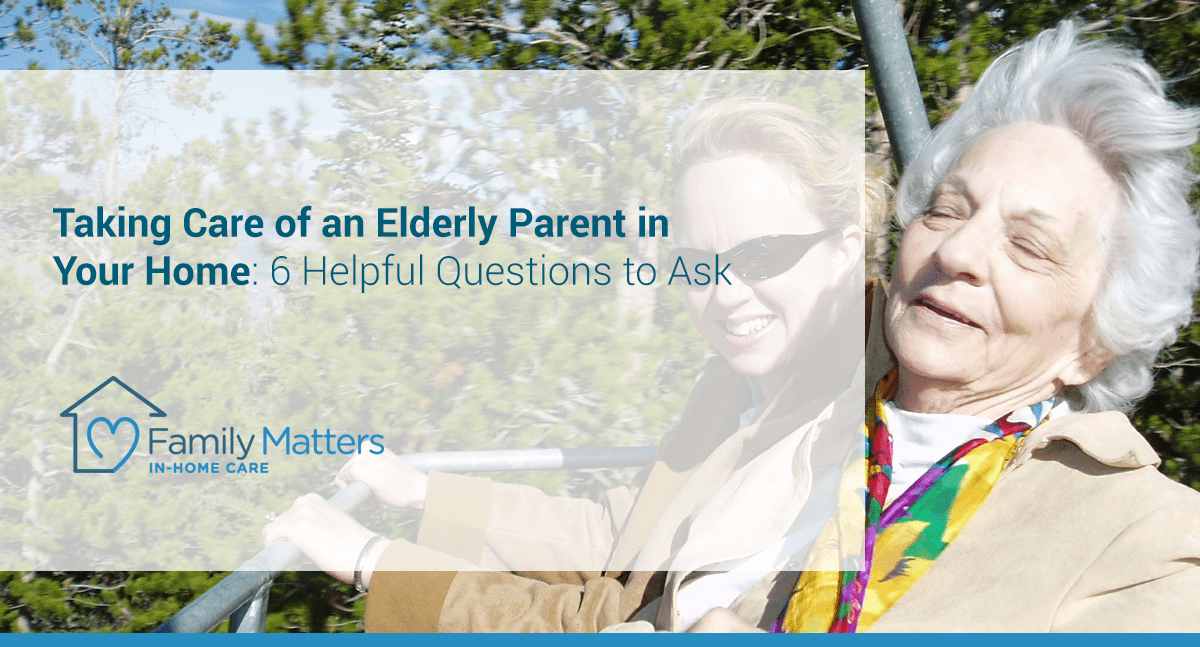 Taking Care of an Elderly Parent in Your Home: 6 Helpful Questions to Ask

Family Matters
IN-HOME CARE